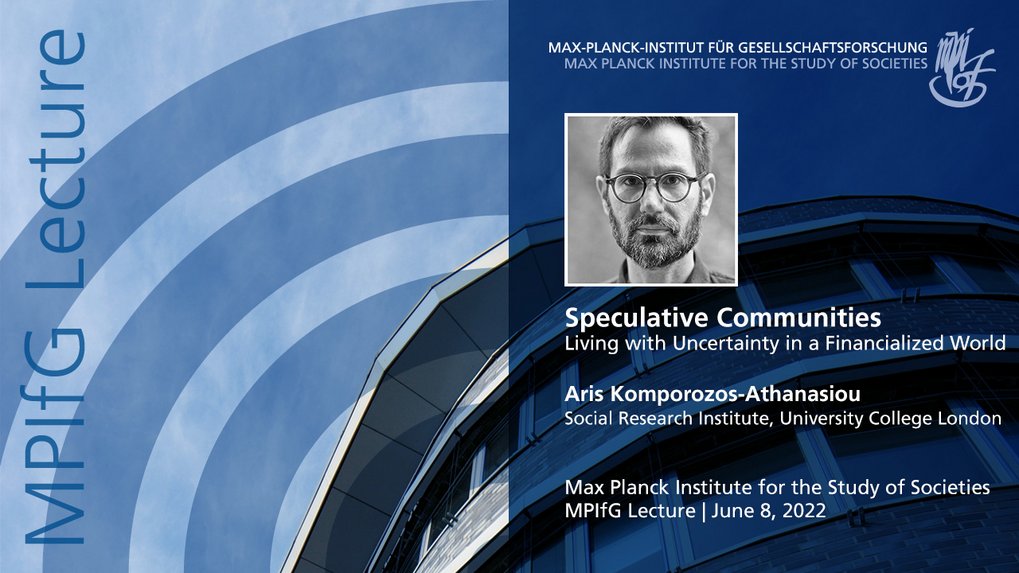 MPIfG Lecture

MAX-PLANCK-INSTITUT FÜR GESELLSCHAFTSFORSCHUNG
MAX PLANCK INSTITUTE FOR THE STUDY OF SOCIETIES

Speculative Communities
Living with Uncertainty in a Financialized World

Aris Komporozos-Athanasiou
Social Research Institute, University College London

Max Planck Institute for the Study of Societies
MPIfG Lecture | June 8, 2022